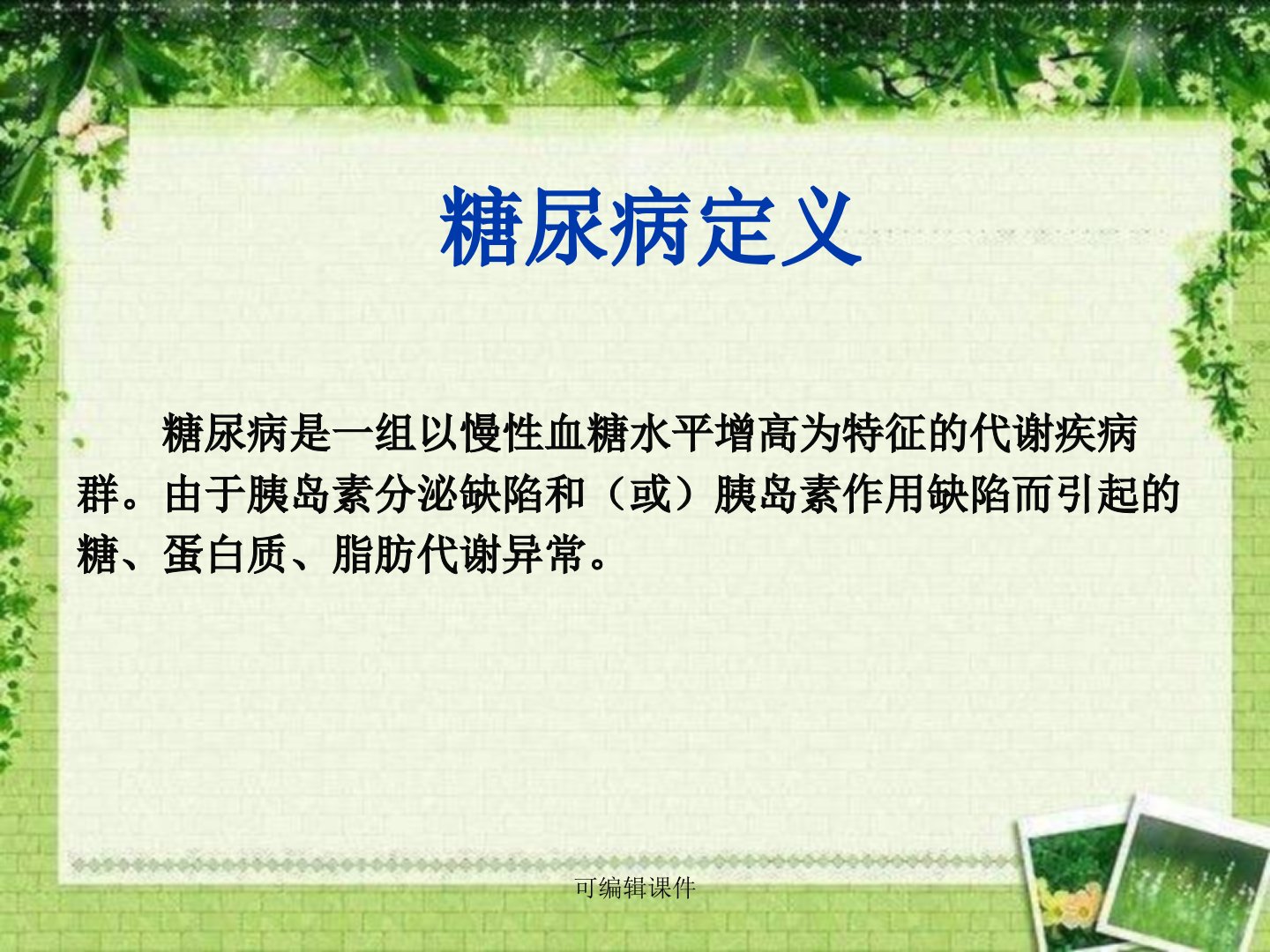 糖尿病定义

糖尿病是一组以慢性血糖水平增高为特征的代谢疾病群。由于胰岛素分泌缺陷和（或）胰岛素作用缺陷而引起的糖、蛋白质、脂肪代谢异常。

可编辑课件